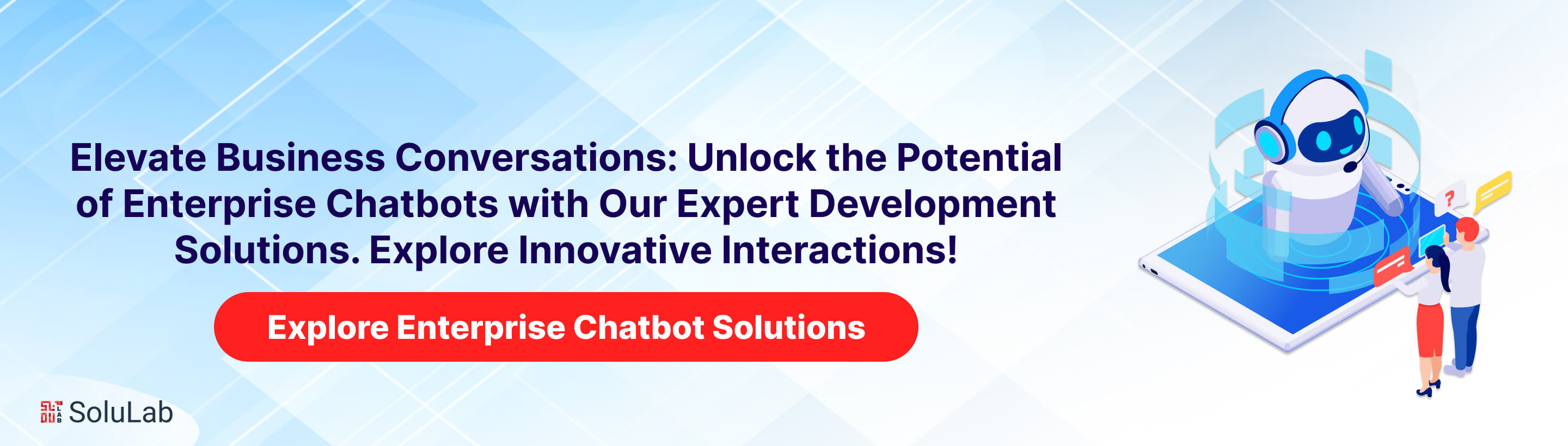 Elevate Business Conversations: Unlock the Potential of Enterprise Chatbots with Our Expert Development Solutions. Explore Innovative Interactions!

Explore Enterprise Chatbot Solutions

?

SoluLab